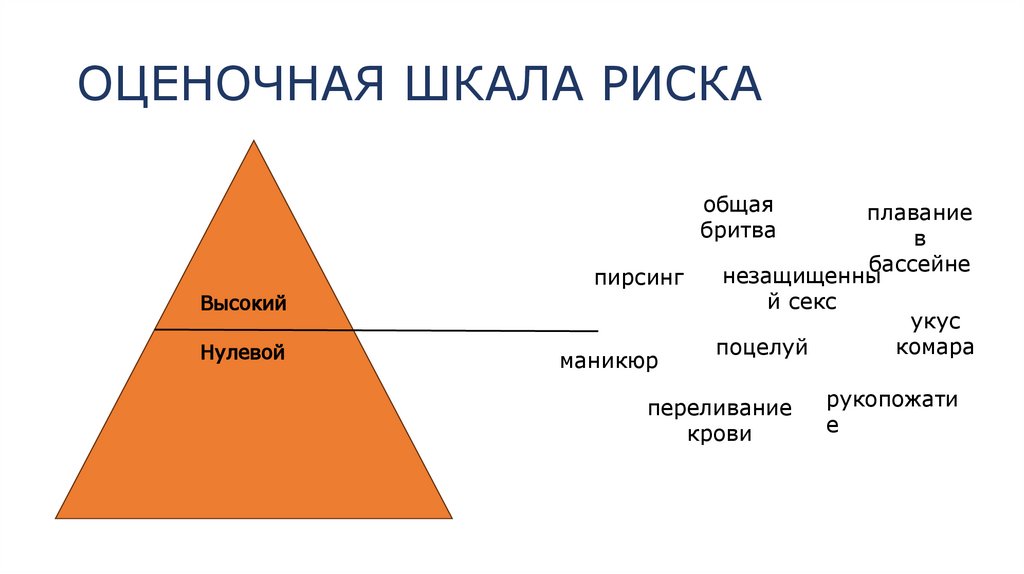 ОЦЕНОЧНАЯ ШКАЛА РИСКА

Высокий

Нулевой

общая бритва

плавание в бассейне

пирсинг

незащищенный секс

укус комара

маникюр

поцелуй

переливание крови

рукопожатие